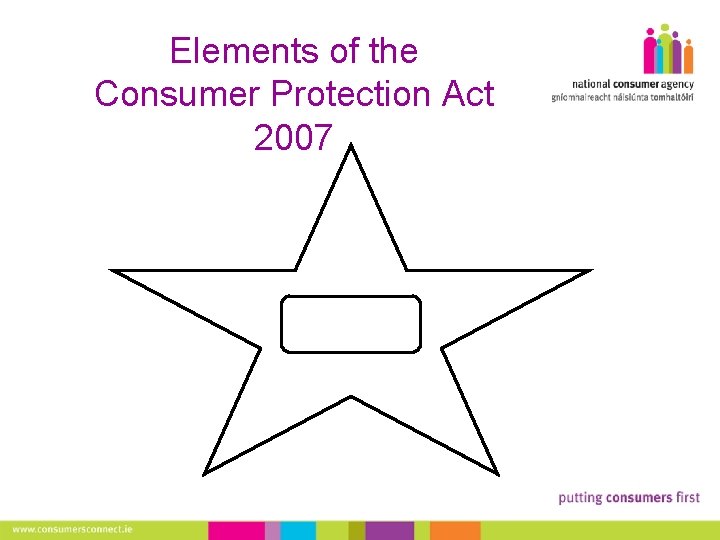 Elements of the Consumer Protection Act 2007

national consumer agency
gníomhaireacht náisiúnta tomhaltóirí

putting consumers first

www.consumersconnect.ie